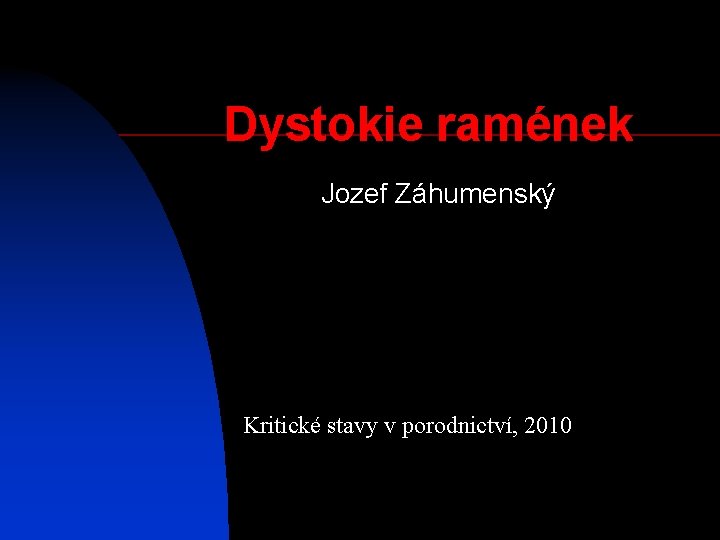 Dystokie ramének

Jozef Záhumenský

Kritické stavy v porodnictví, 2010